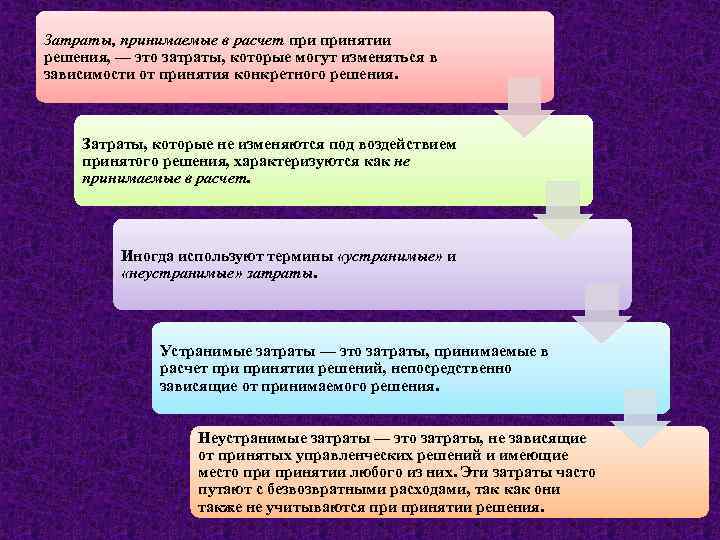 Затраты, принимаемые в расчет при принятии решения, — это затраты, которые могут изменяться в зависимости от принятия конкретного решения.

Затраты, которые не изменяются под воздействием принятого решения, характеризуются как не принимаемые в расчет.

Иногда используют термины «устранимые» и «неустранимые» затраты.

Устранимые затраты — это затраты, принимаемые в расчет при принятии решений, непосредственно зависящие от принимаемого решения.

Неустранимые затраты — это затраты, не зависящие от принятых управленческих решений и имеющие место при принятии любого из них. Эти затраты часто путают с безвозвратными расходами, так как они также не учитываются при принятии решения.